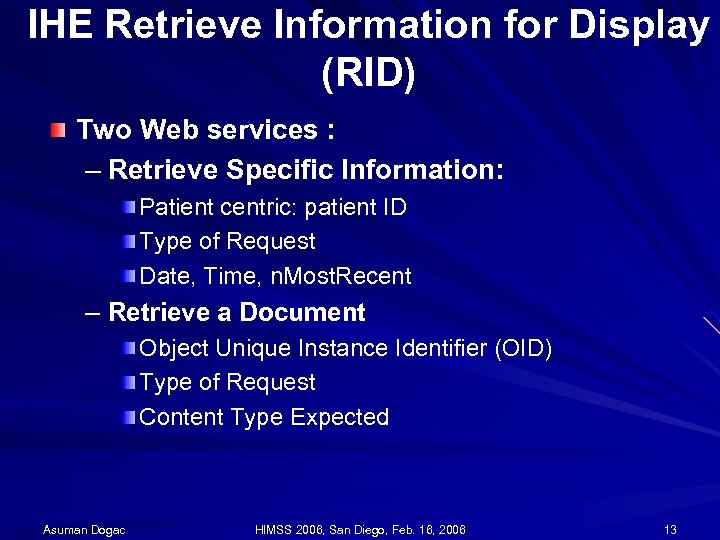 IHE Retrieve Information for Display (RID)

Two Web services :

– Retrieve Specific Information:

Patient centric: patient ID

Type of Request

Date, Time, nMostRecent

– Retrieve a Document

Object Unique Instance Identifier (OID)

Type of Request

Content Type Expected

Asuman Dogac

HIMSS 2006, San Diego, Feb. 16, 2006

13